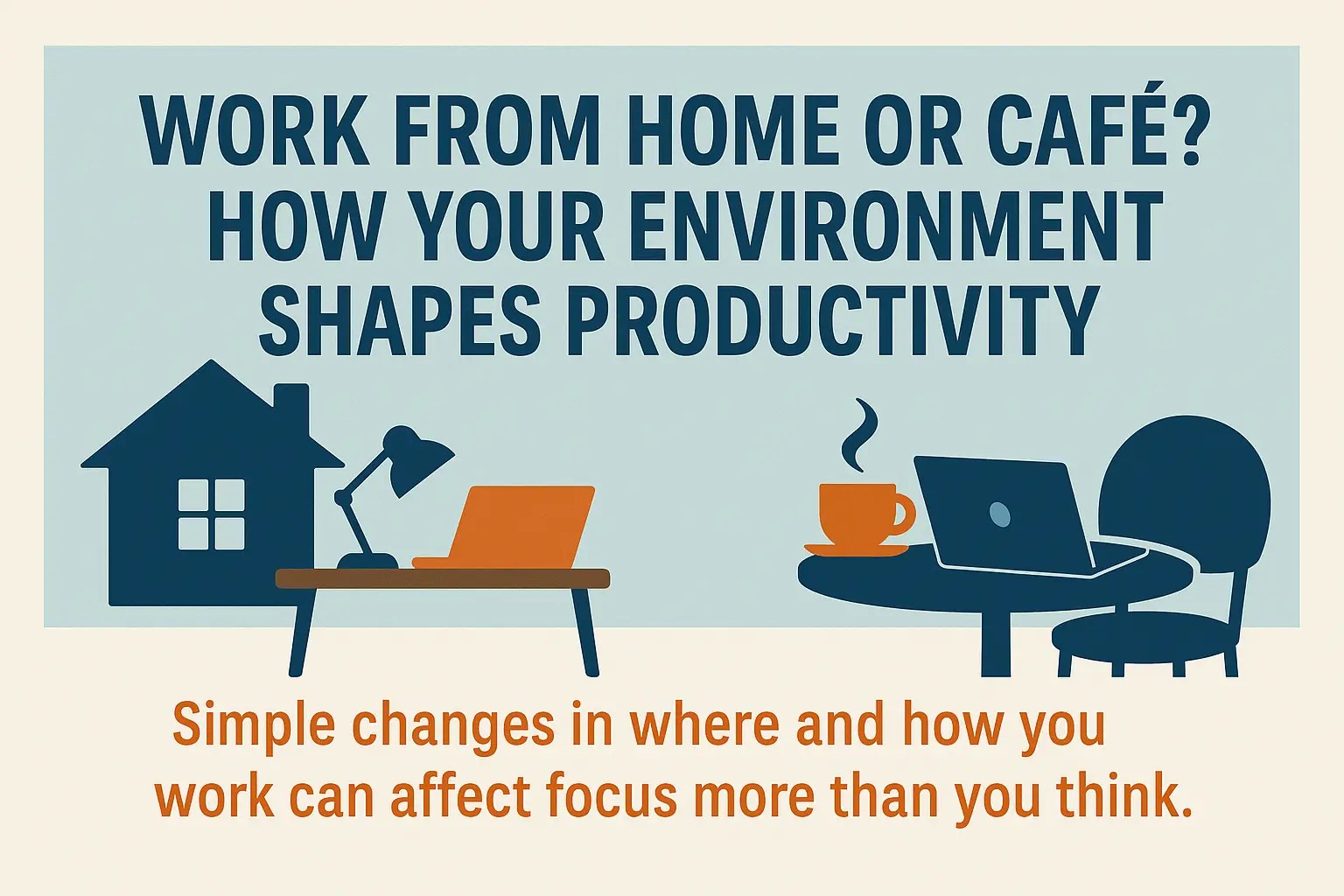 WORK FROM HOME OR CAFÉ? HOW YOUR ENVIRONMENT SHAPES PRODUCTIVITY

Simple changes in where and how you work can affect focus more than you think.